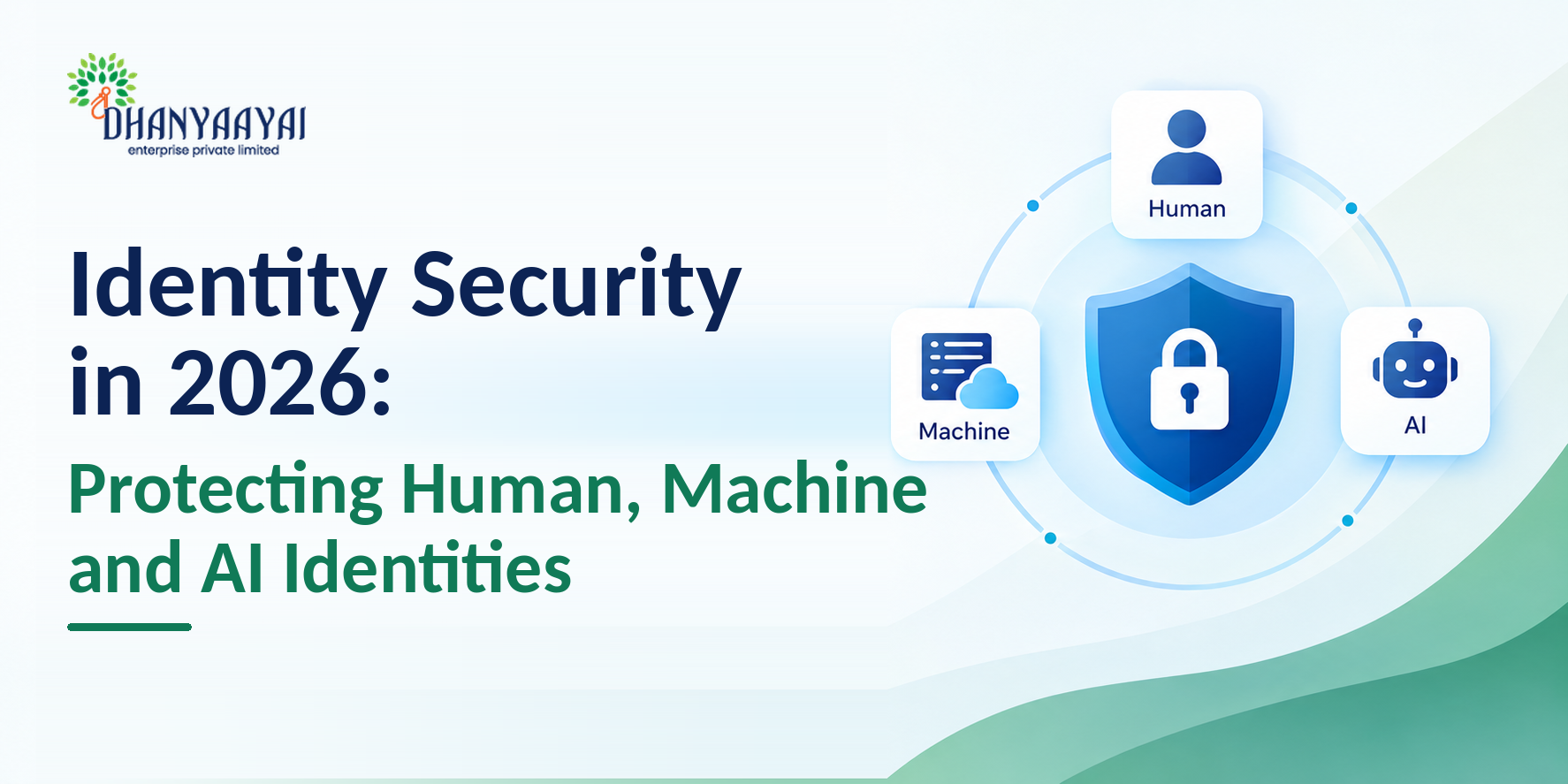 DHANYAAYAI
enterprise private limited

Identity Security in 2026:

Protecting Human, Machine and AI Identities

Human

Machine

AI